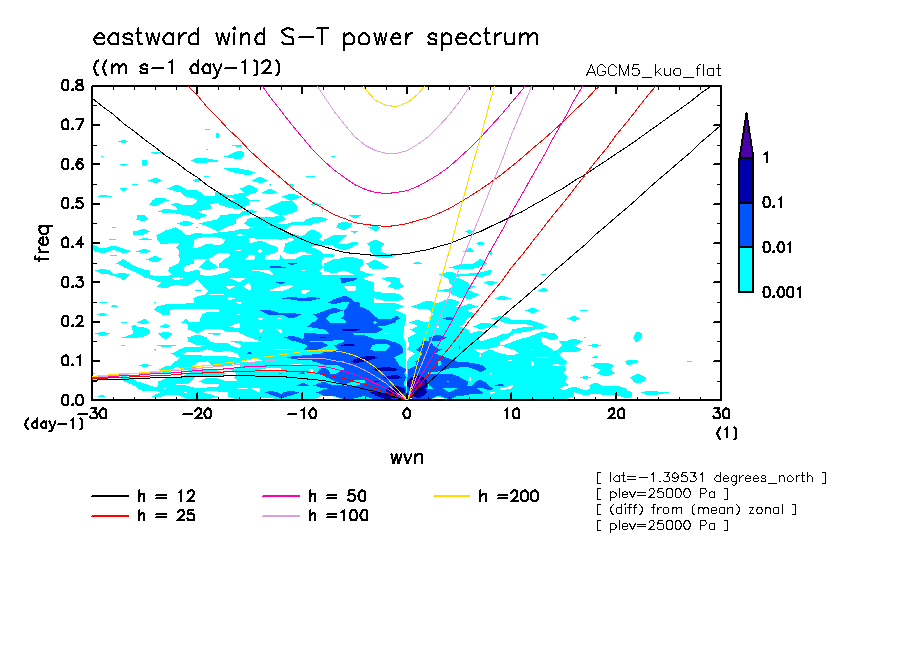 eastward wind S-T power spectrum
((m s-1 day-1]2)
AGCM5_kuo_flat

freq
0.8
0.7
0.6
0.5
0.4
0.3
0.2
0.1
0.0
(day-1)
-30
-20
-10
0
10
20
30
(1)
wvn

1
0.1
0.01
0.001

h = 12
h = 25
h = 50
h =100
h =200

[ lat=-1.39531 degrees_north ]
[ plev=25000 Pa ]
[ (diff) from (mean) zonal ]
[ plev=25000 Pa ]